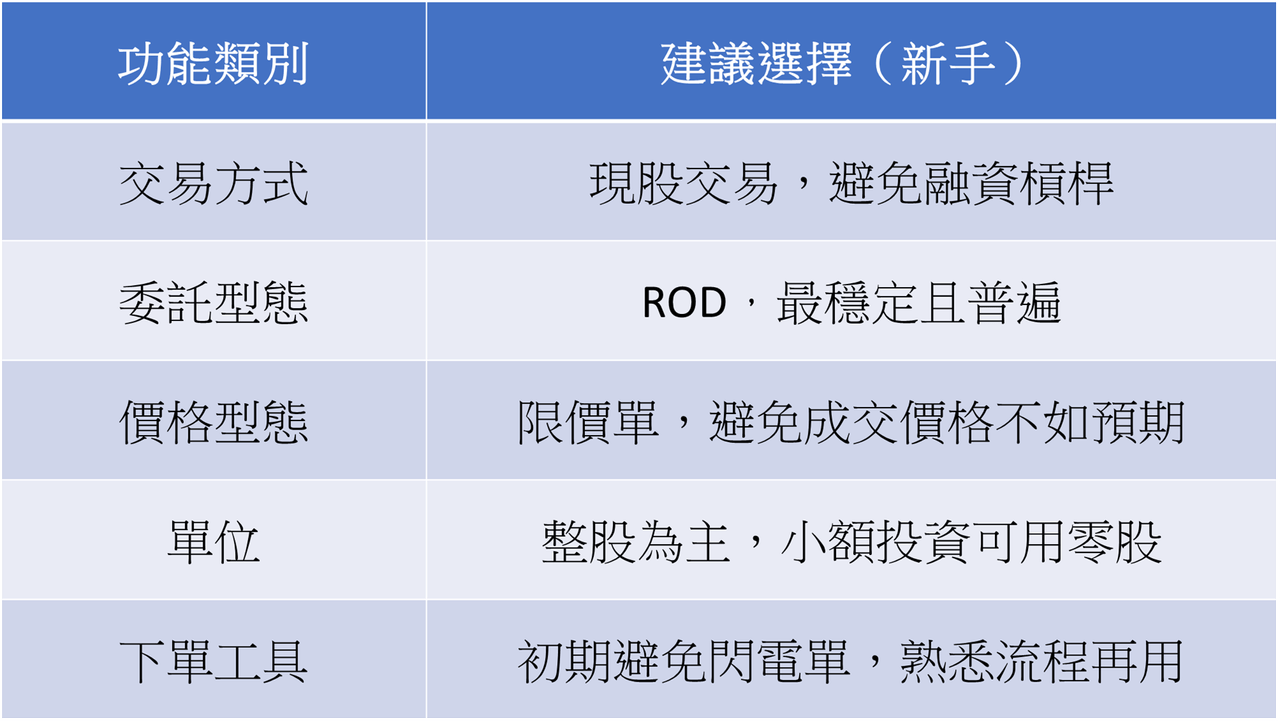 | 功能類別 | 建議選擇（新手） |
|---|---|
| 交易方式 | 現股交易，避免融資槓桿 |
| 委託型態 | ROD，最穩定且普遍 |
| 價格型態 | 限價單，避免成交價格不如預期 |
| 單位 | 整股為主，小額投資可用零股 |
| 下單工具 | 初期避免閃電單，熟悉流程再用 |